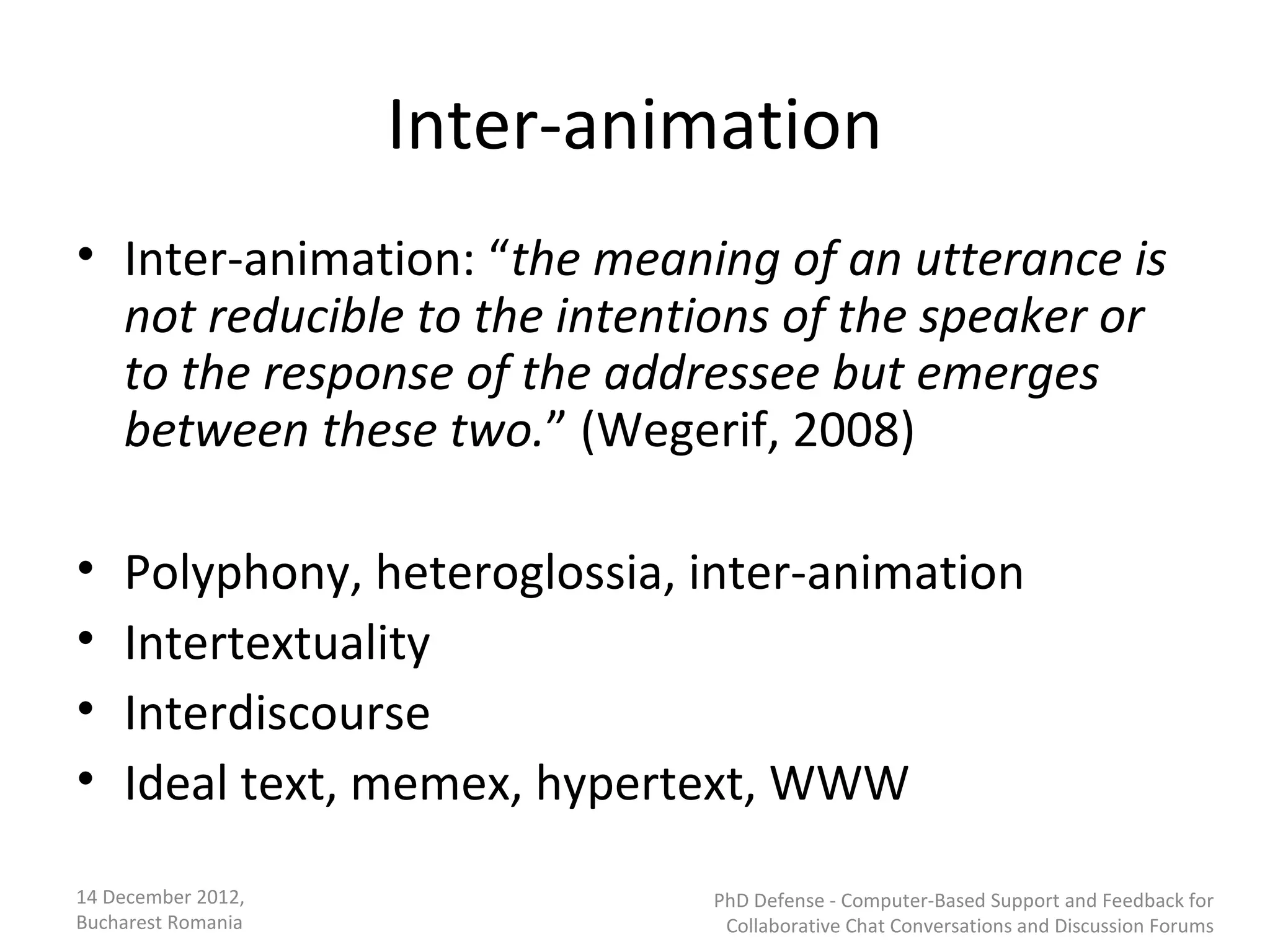 Inter-animation

• Inter-animation: “the meaning of an utterance is not reducible to the intentions of the speaker or to the response of the addressee but emerges between these two.” (Wegerif, 2008)

• Polyphony, heteroglossia, inter-animation
• Intertextuality
• Interdiscourse
• Ideal text, memex, hypertext, WWW

14 December 2012, Bucharest Romania

PhD Defense - Computer-Based Support and Feedback for Collaborative Chat Conversations and Discussion Forums